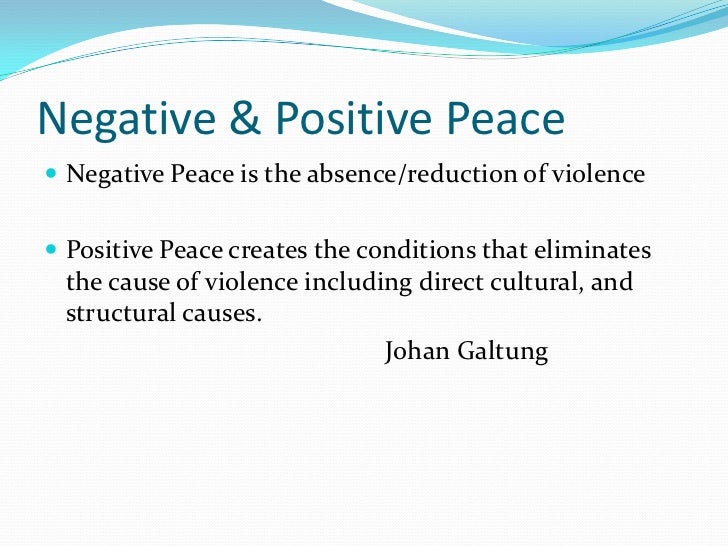 Negative & Positive Peace

- Negative Peace is the absence/reduction of violence

- Positive Peace creates the conditions that eliminates the cause of violence including direct cultural, and structural causes.

Johan Galtung